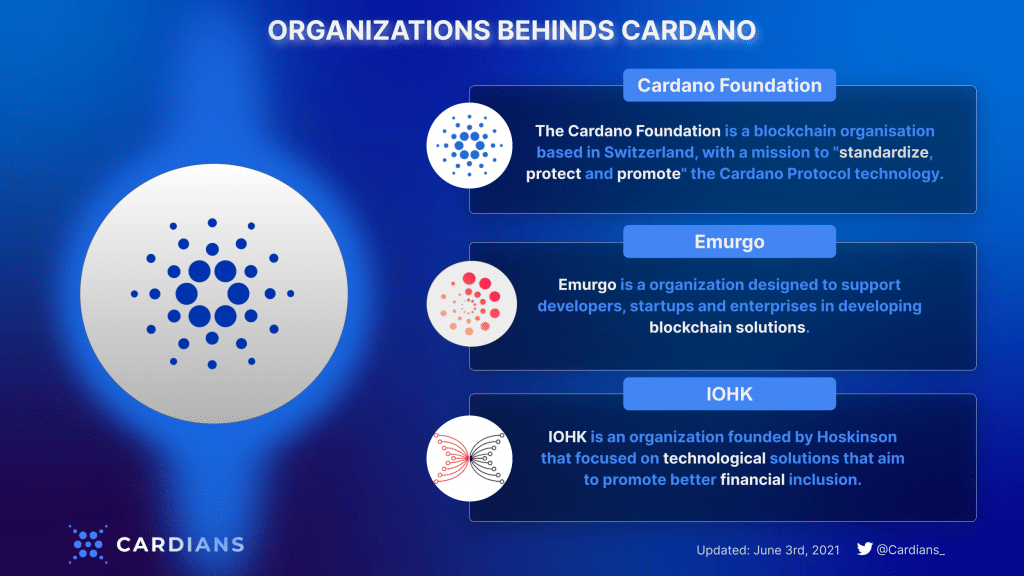 ORGANIZATIONS BEHINDS CARDANO

Cardano Foundation

The Cardano Foundation is a blockchain organisation based in Switzerland, with a mission to "standardize, protect and promote" the Cardano Protocol technology.

Emurgo

Emurgo is a organization designed to support developers, startups and enterprises in developing blockchain solutions.

IOHK

IOHK is an organization founded by Hoskinson that focused on technological solutions that aim to promote better financial inclusion.

CARDIANS

Updated: June 3rd, 2021

@Cardians_